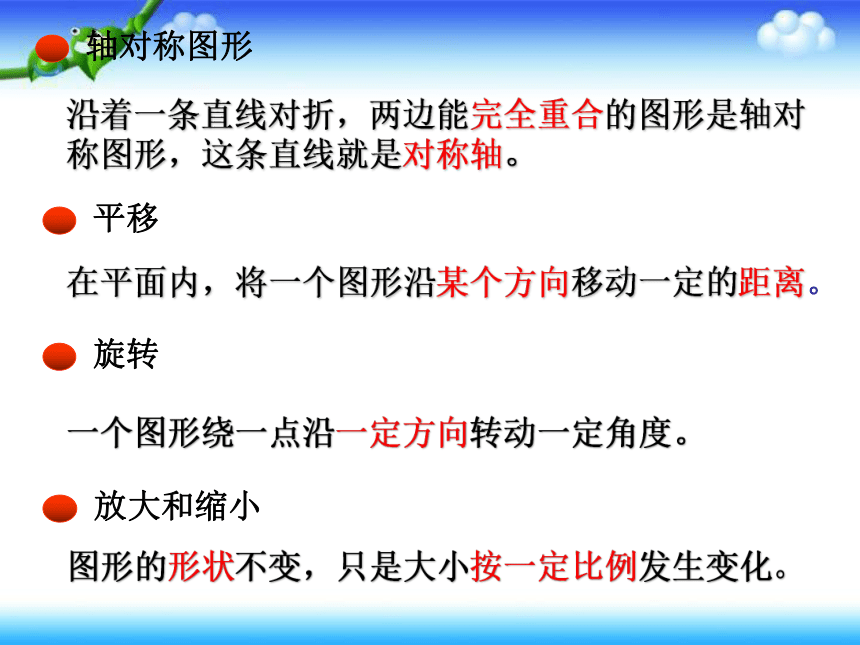 轴对称图形

沿着一条直线对折，两边能完全重合的图形是轴对称图形，这条直线就是对称轴。

平移

在平面内，将一个图形沿某个方向移动一定的距离。

旋转

一个图形绕一点沿一定方向转动一定角度。

放大和缩小

图形的形状不变，只是大小按一定比例发生变化。